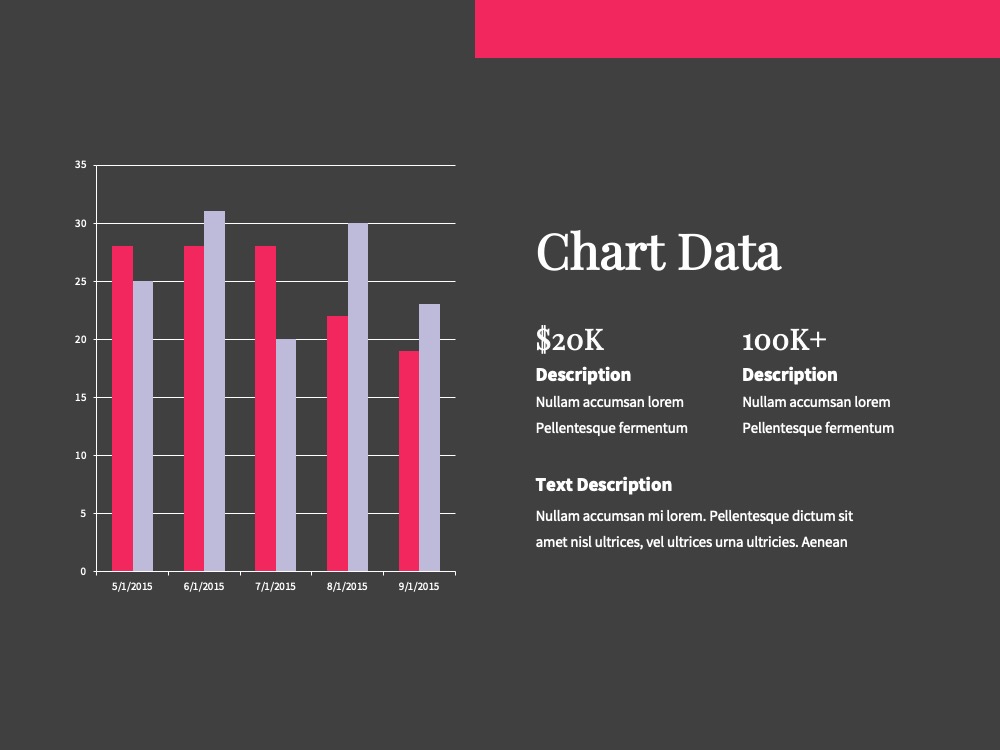 35
30
25
20
15
10
5
0
5/1/2015 6/1/2015 7/1/2015 8/1/2015 9/1/2015

Chart Data

$20K
Description
Nullam accumsan lorem
Pellentesque fermentum

100K+
Description
Nullam accumsan lorem
Pellentesque fermentum

Text Description
Nullam accumsan mi lorem. Pellentesque dictum sit amet nisl ultrices, vel ultrices urna ultricies. Aenean